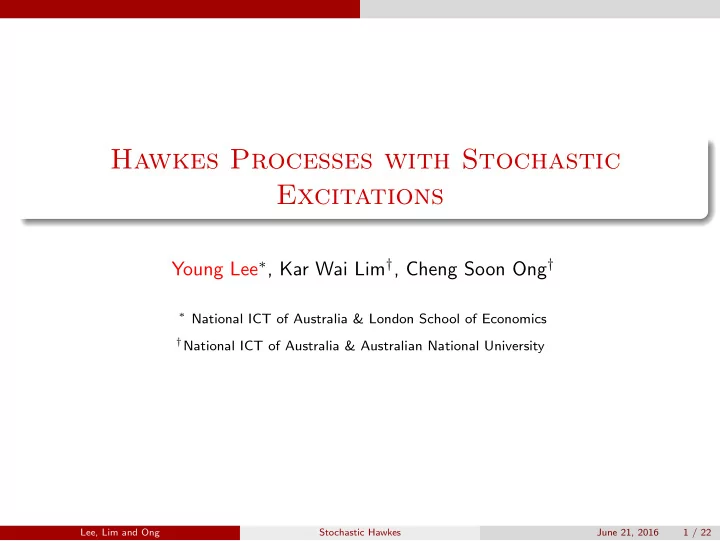 Hawkes Processes with Stochastic Excitations

Young Lee$^*$, Kar Wai Lim$^\dagger$, Cheng Soon Ong$^\dagger$

$^*$ National ICT of Australia & London School of Economics

$^\dagger$National ICT of Australia & Australian National University

Lee, Lim and Ong Stochastic Hawkes June 21, 2016 1 / 22